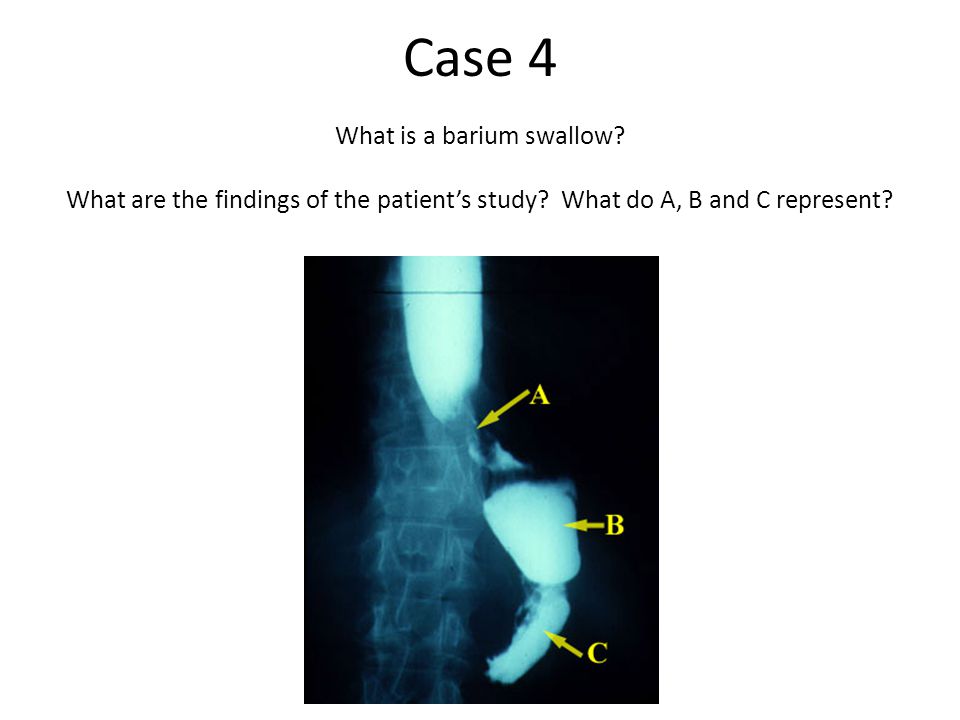 Case 4

What is a barium swallow?

What are the findings of the patient's study? What do A, B and C represent?

A

B

C